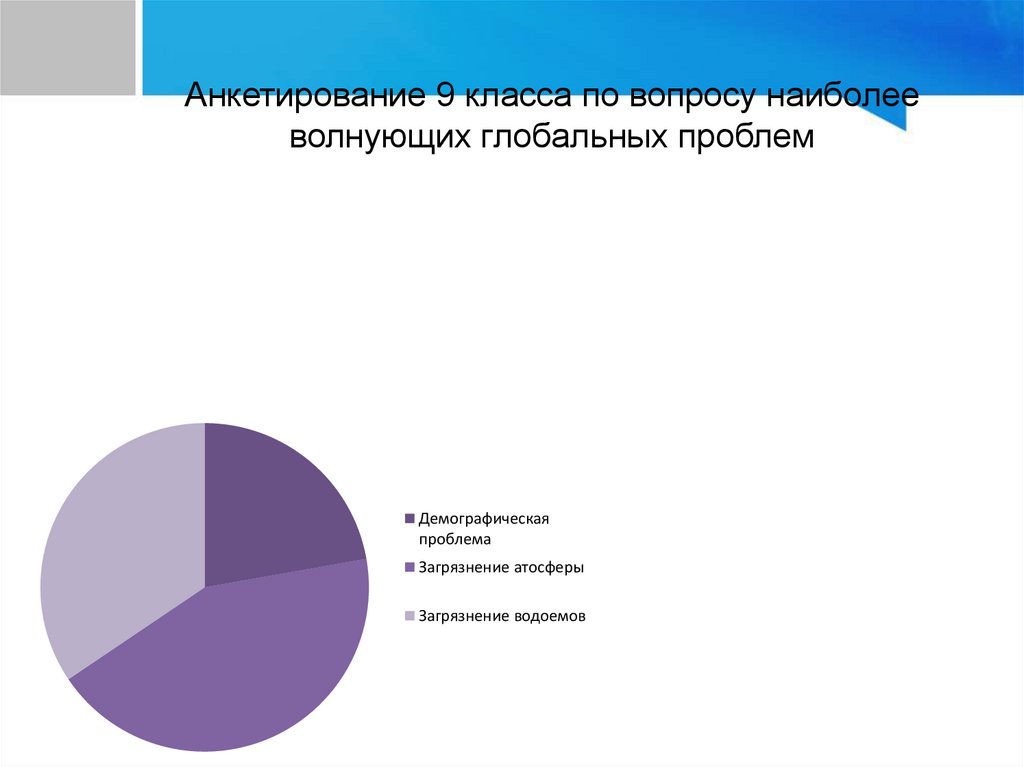 Анкетирование 9 класса по вопросу наиболее волнующих глобальных проблем

Демографическая проблема
Загрязнение атосферы
Загрязнение водоемов